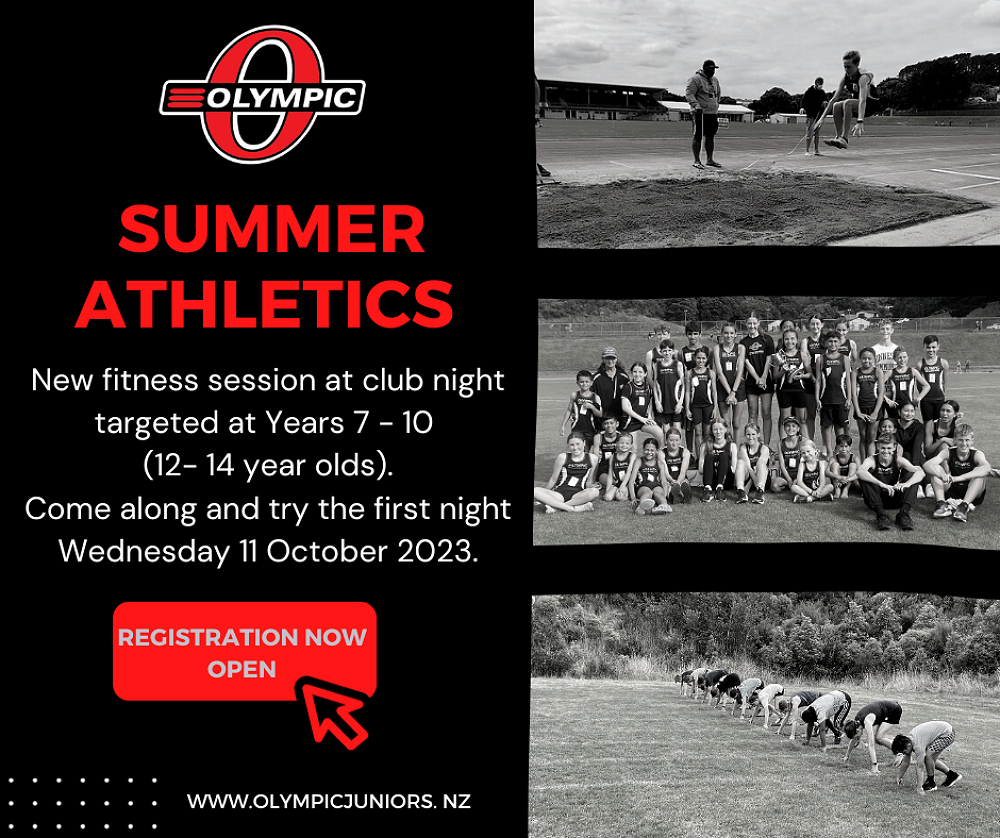 OLYMPIC

SUMMER ATHLETICS

New fitness session at club night targeted at Years 7 - 10 (12- 14 year olds).
Come along and try the first night Wednesday 11 October 2023.

REGISTRATION NOW OPEN

WWW.OLYMPICJUNIORS. NZ